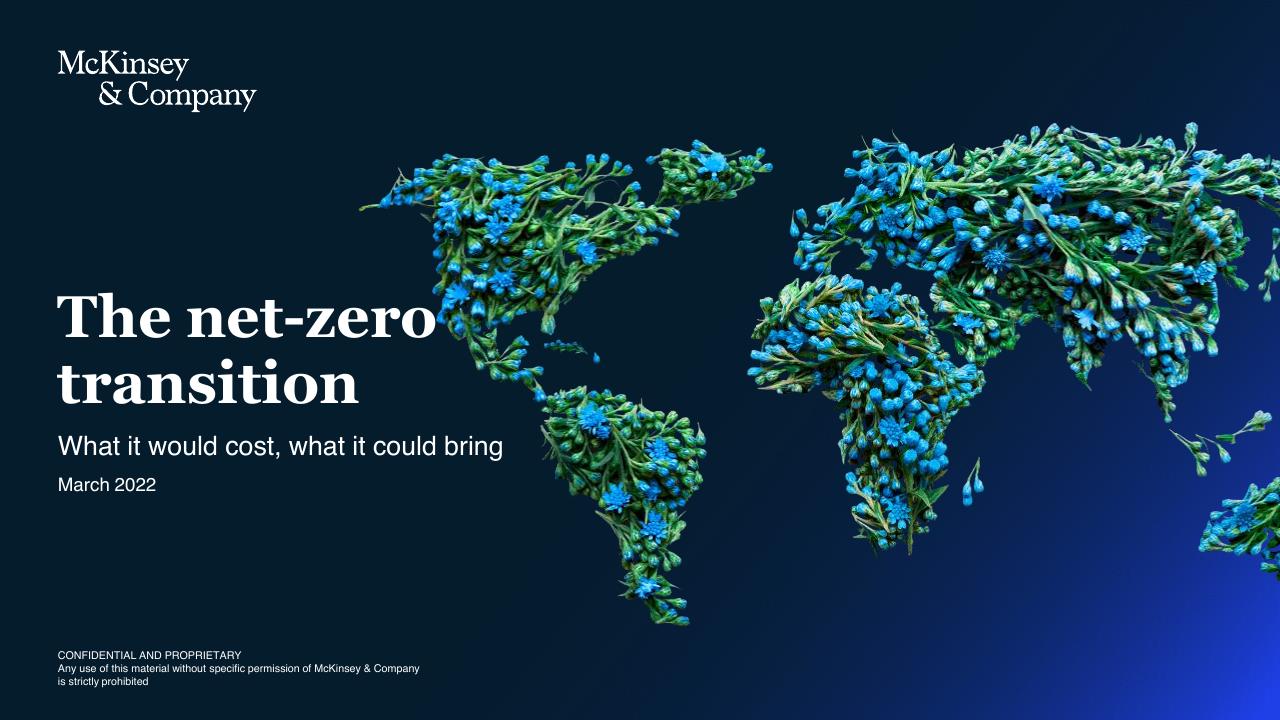 McKinsey
& Company

The net-zero transition

What it would cost, what it could bring

March 2022

CONFIDENTIAL AND PROPRIETARY
Any use of this material without specific permission of McKinsey & Company is strictly prohibited